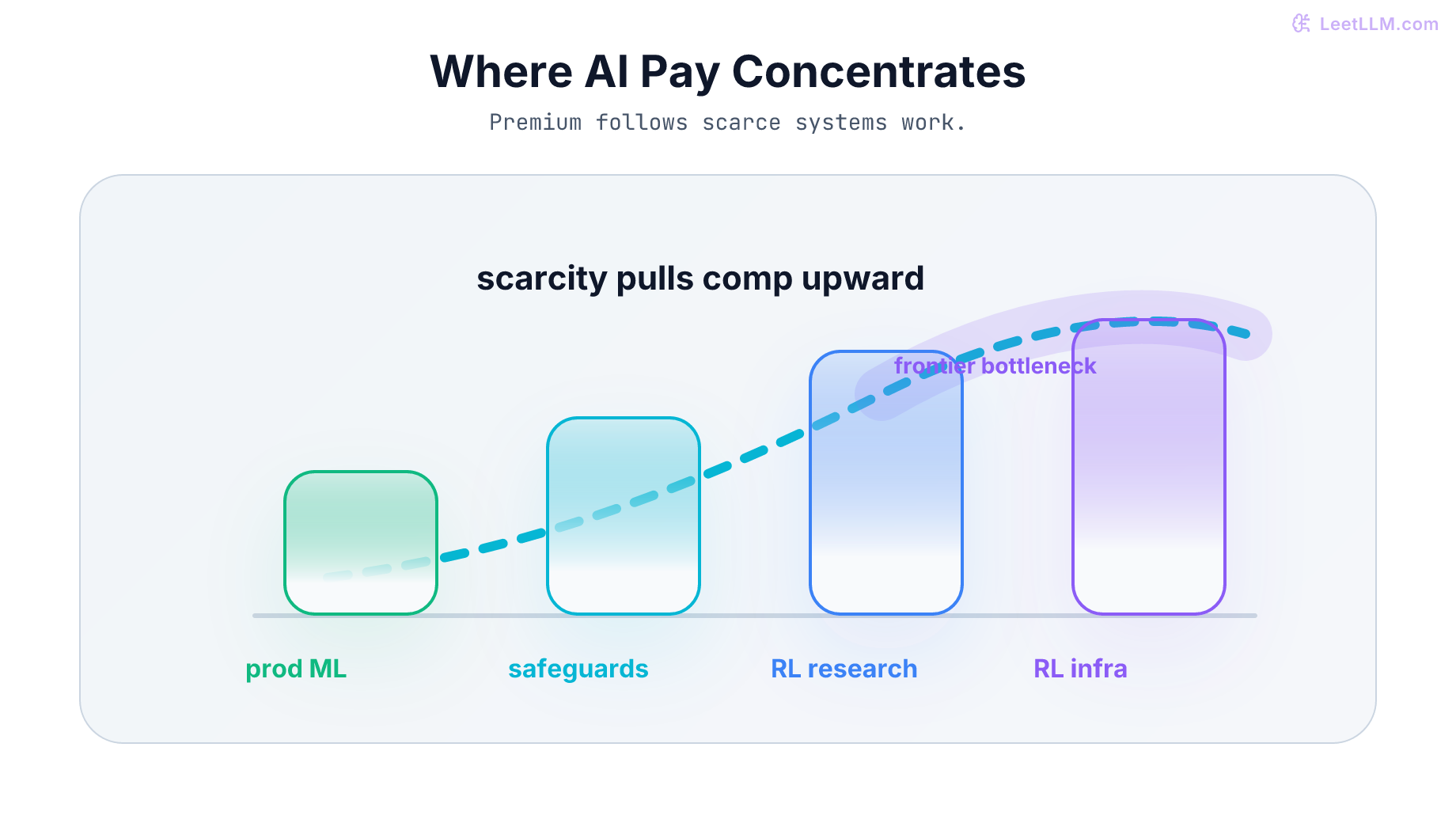 LeetLLM.com

Where AI Pay Concentrates

Premium follows scarce systems work.

scarcity pulls comp upward

frontier bottleneck

prod ML

safeguards

RL research

RL infra